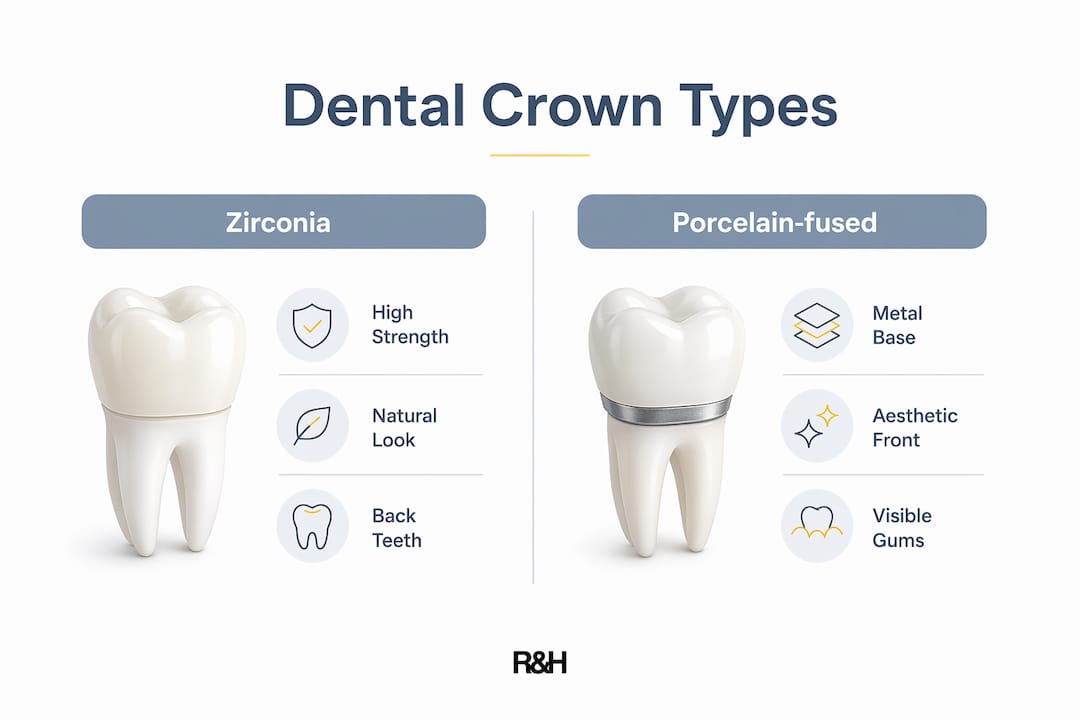 Dental Crown Types

Zirconia

High Strength

Natural Look

Back Teeth

Porcelain-fused

Metal Base

Aesthetic Front

Visible Gums

R&H